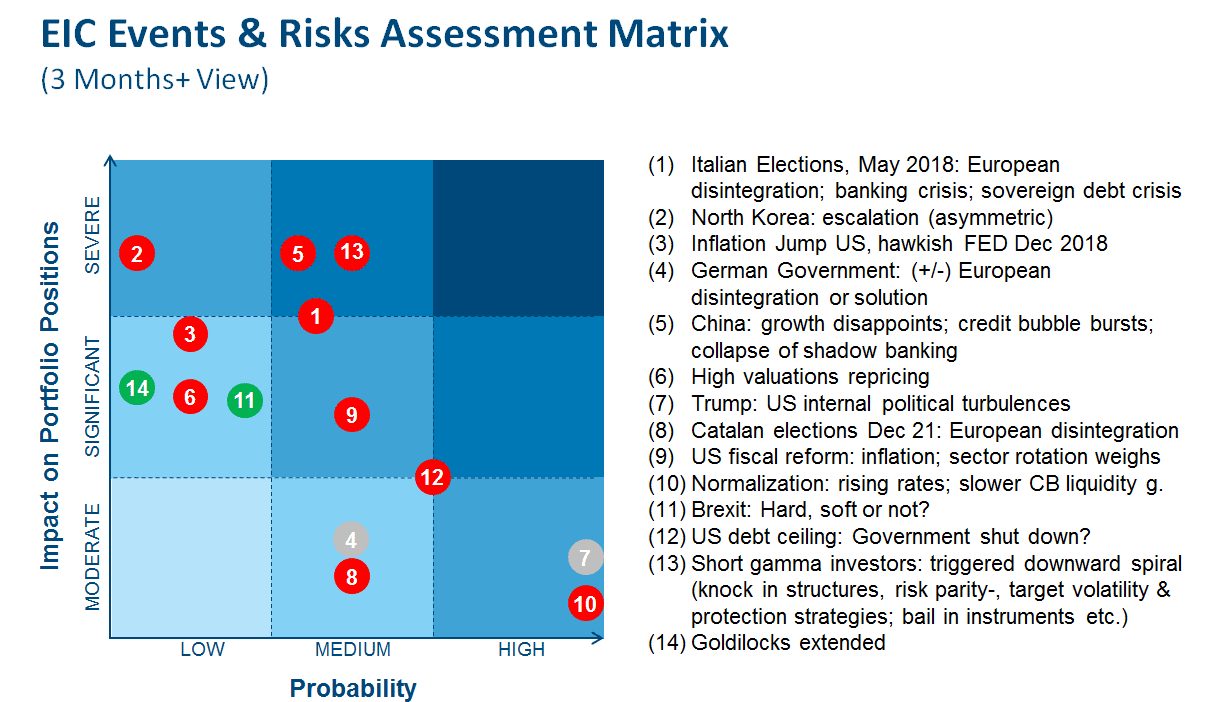 EIC Events & Risks Assessment Matrix
(3 Months+ View)

Impact on Portfolio Positions

SEVERE

SIGNIFICANT

MODERATE

2

5

13

1

3

14

6

11

9

12

4

8

7

10

LOW

MEDIUM

HIGH

Probability

(1) Italian Elections, May 2018: European disintegration; banking crisis; sovereign debt crisis
(2) North Korea: escalation (asymmetric)
(3) Inflation Jump US, hawkish FED Dec 2018
(4) German Government: (+/-) European disintegration or solution
(5) China: growth disappoints; credit bubble bursts; collapse of shadow banking
(6) High valuations repricing
(7) Trump: US internal political turbulences
(8) Catalan elections Dec 21: European disintegration
(9) US fiscal reform: inflation; sector rotation weighs
(10) Normalization: rising rates; slower CB liquidity g.
(11) Brexit: Hard, soft or not?
(12) US debt ceiling: Government shut down?
(13) Short gamma investors: triggered downward spiral (knock in structures, risk parity-, target volatility & protection strategies; bail in instruments etc.)
(14) Goldilocks extended